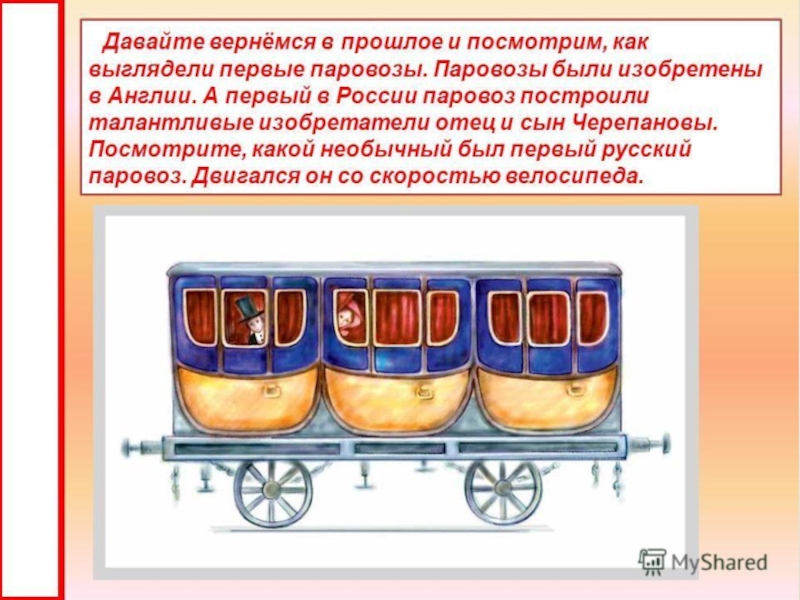 Давайте вернёмся в прошлое и посмотрим, как выглядели первые паровозы. Паровозы были изобретены в Англии. А первый в России паровоз построили талантливые изобретатели отец и сын Черепановы. Посмотрите, какой необычный был первый русский паровоз. Двигался он со скоростью велосипеда.

MyShared